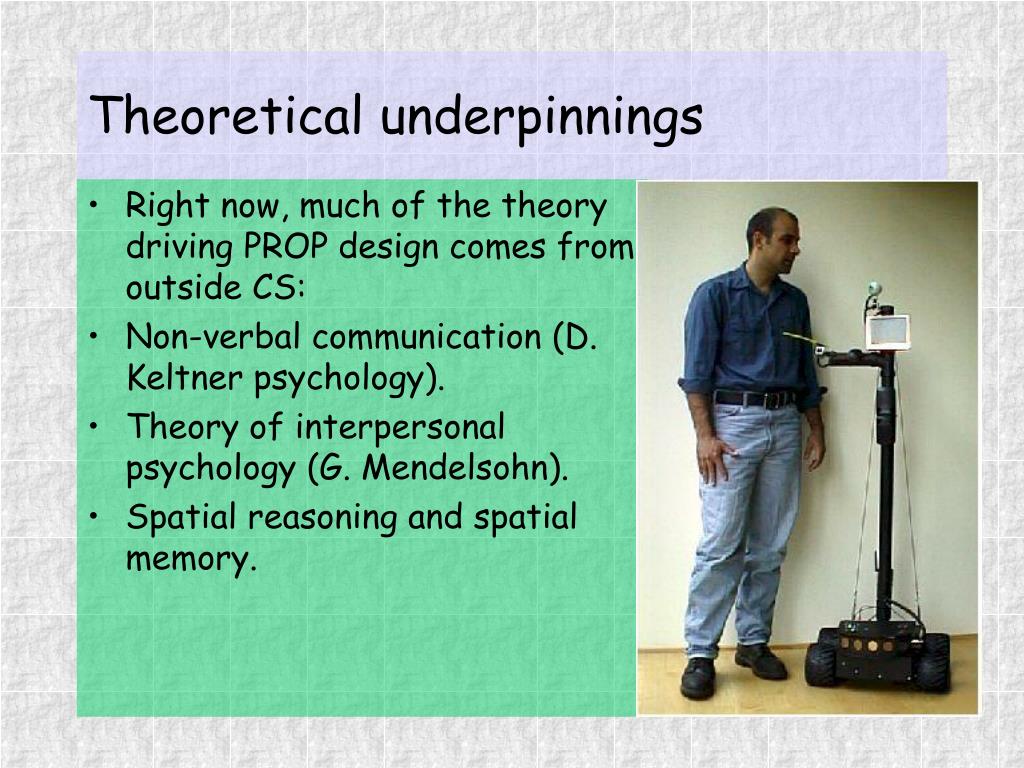 Theoretical underpinnings

• Right now, much of the theory driving PROP design comes from outside CS:
• Non-verbal communication (D. Keltner psychology).
• Theory of interpersonal psychology (G. Mendelsohn).
• Spatial reasoning and spatial memory.